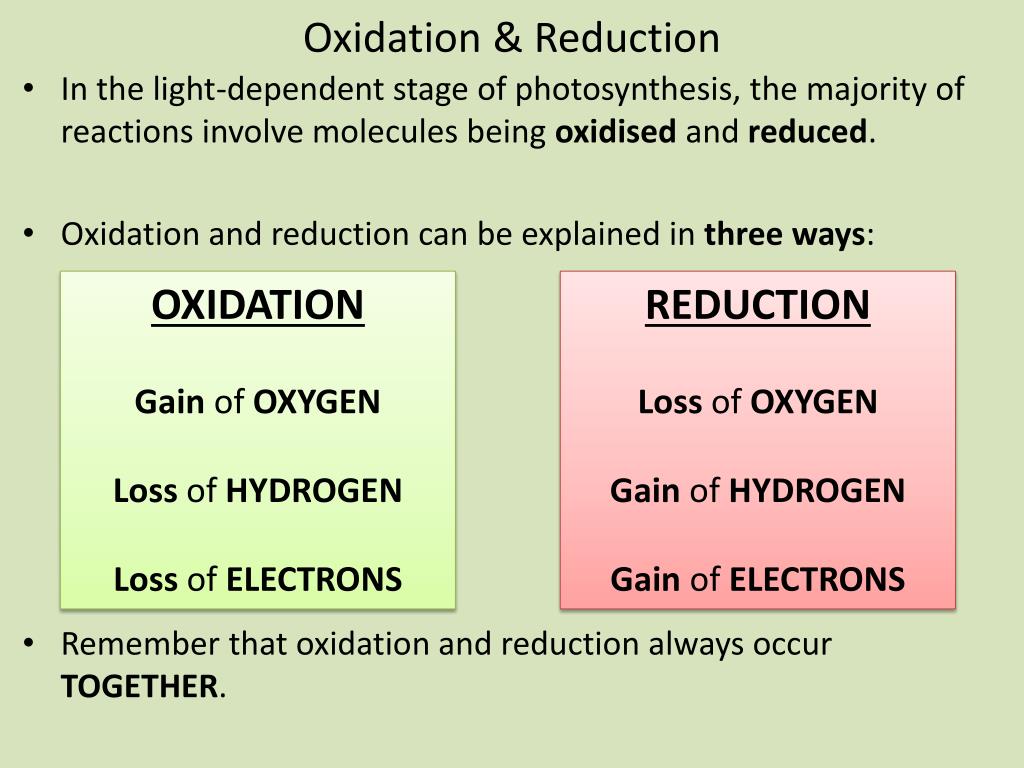 Oxidation & Reduction

• In the light-dependent stage of photosynthesis, the majority of reactions involve molecules being oxidised and reduced.

• Oxidation and reduction can be explained in three ways:

OXIDATION

Gain of OXYGEN

Loss of HYDROGEN

Loss of ELECTRONS

REDUCTION

Loss of OXYGEN

Gain of HYDROGEN

Gain of ELECTRONS

• Remember that oxidation and reduction always occur TOGETHER.